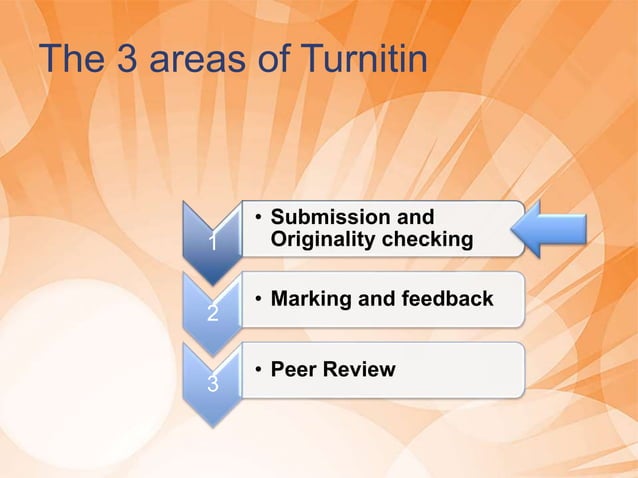 The 3 areas of Turnitin

1
• Submission and Originality checking

2
• Marking and feedback

3
• Peer Review